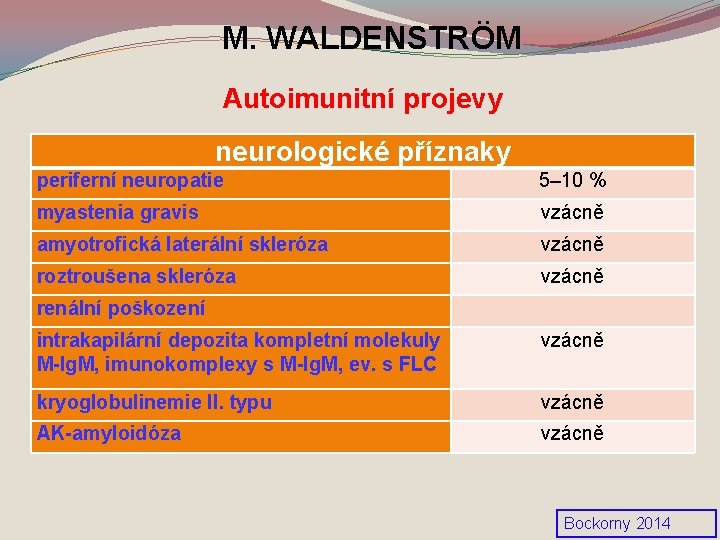 M. WALDENSTRÖM

Autoimunitní projevy

| neurologické příznaky | |
|---|---|
| periferní neuropatie | 5–10 % |
| myastenia gravis | vzácně |
| amyotrofická laterální skleróza | vzácně |
| roztroušena skleróza | vzácně |
| renální poškození | |
| intrakapilární depozita kompletní molekuly M-IgM, imunokomplexy s M-IgM, ev. s FLC | vzácně |
| kryoglobulinemie II. typu | vzácně |
| AK-amyloidóza | vzácně |

Bockorny 2014